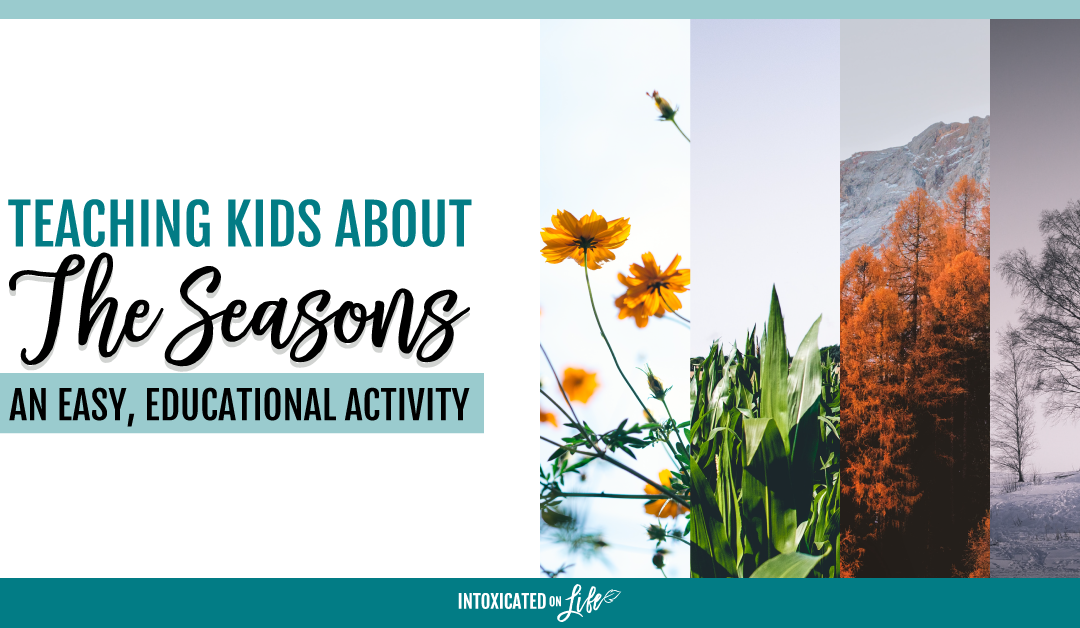 TEACHING KIDS ABOUT
The Seasons
AN EASY, EDUCATIONAL ACTIVITY

INTOXICATED ON Life